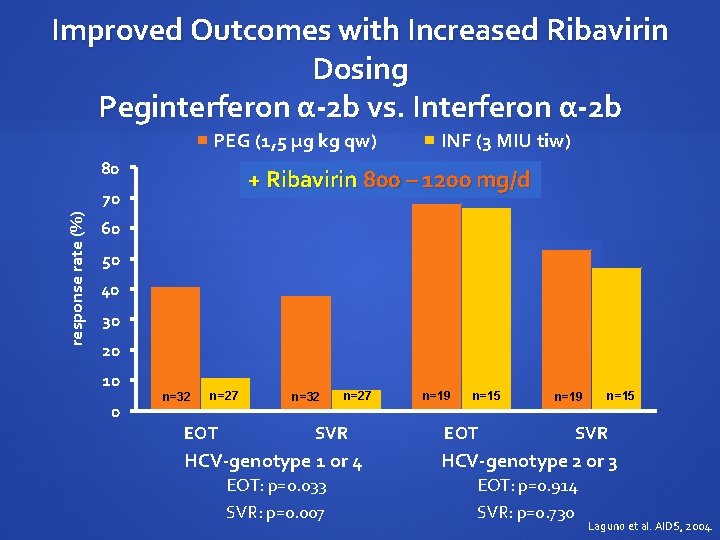 Improved Outcomes with Increased Ribavirin Dosing
Peginterferon α-2b vs. Interferon α-2b

PEG (1,5 μg kg qw)
INF (3 MIU tiw)

+ Ribavirin 800 – 1200 mg/d

response rate (%)

80
70
60
50
40
30
20
10
0

n=32
n=27
n=32
n=27
n=19
n=15
n=19
n=15

EOT
SVR
EOT
SVR

HCV-genotype 1 or 4
EOT: p=0.033
SVR: p=0.007

HCV-genotype 2 or 3
EOT: p=0.914
SVR: p=0.730

Laguno et al. AIDS, 2004.